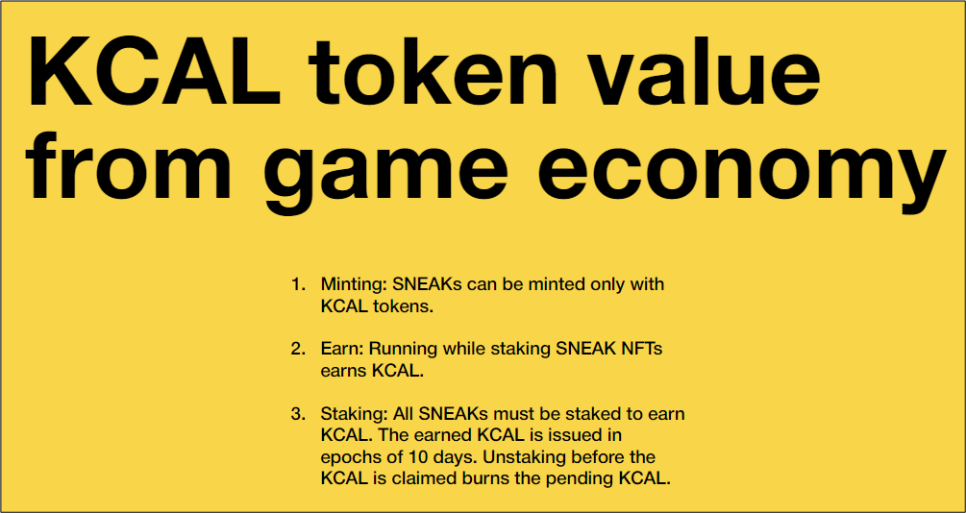 KCAL token value from game economy

1. Minting: SNEAKs can be minted only with KCAL tokens.

2. Earn: Running while staking SNEAK NFTs earns KCAL.

3. Staking: All SNEAKs must be staked to earn KCAL. The earned KCAL is issued in epochs of 10 days. Unstaking before the KCAL is claimed burns the pending KCAL.